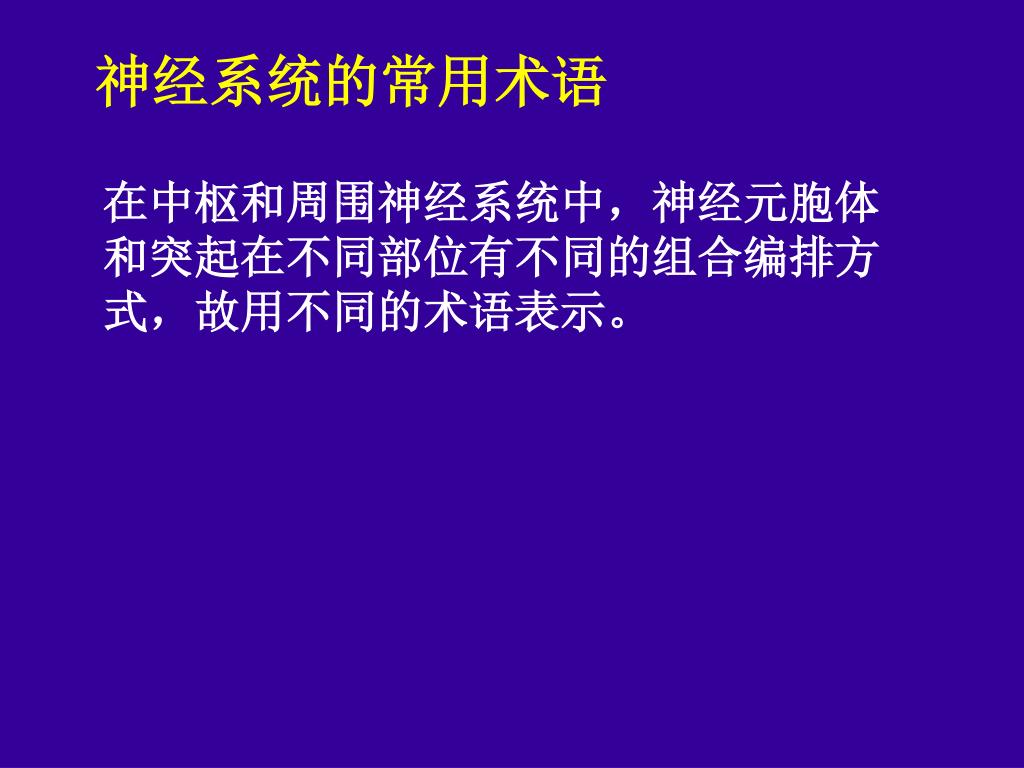 神经系统的常用术语

在中枢和周围神经系统中，神经元胞体和突起在不同部位有不同的组合编排方式，故用不同的术语表示。